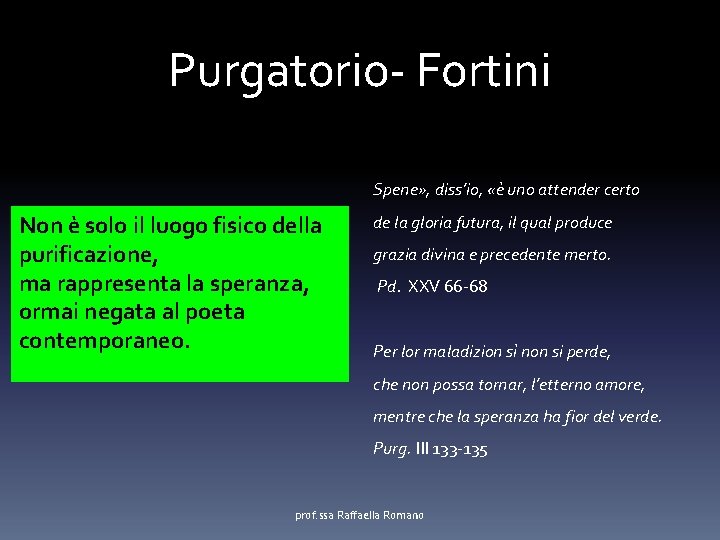 Purgatorio- Fortini

Non è solo il luogo fisico della purificazione,
ma rappresenta la speranza, ormai negata al poeta contemporaneo.

Spene», diss'io, «è uno attender certo
de la gloria futura, il qual produce
grazia divina e precedente merto.
Pd. XXV 66-68

Per lor maladizion sì non si perde,
che non possa tornar, l'etterno amore,
mentre che la speranza ha fior del verde.
Purg. III 133-135

prof.ssa Raffaella Romano